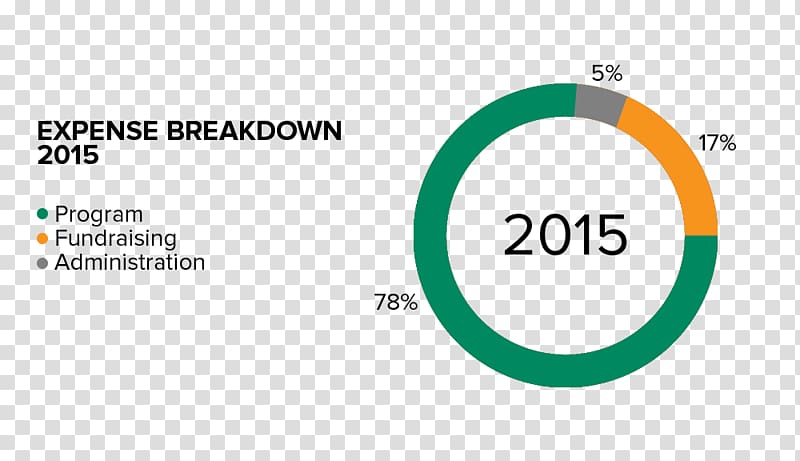 EXPENSE BREAKDOWN
2015

Program
Fundraising
Administration

5%
17%
2015
78%